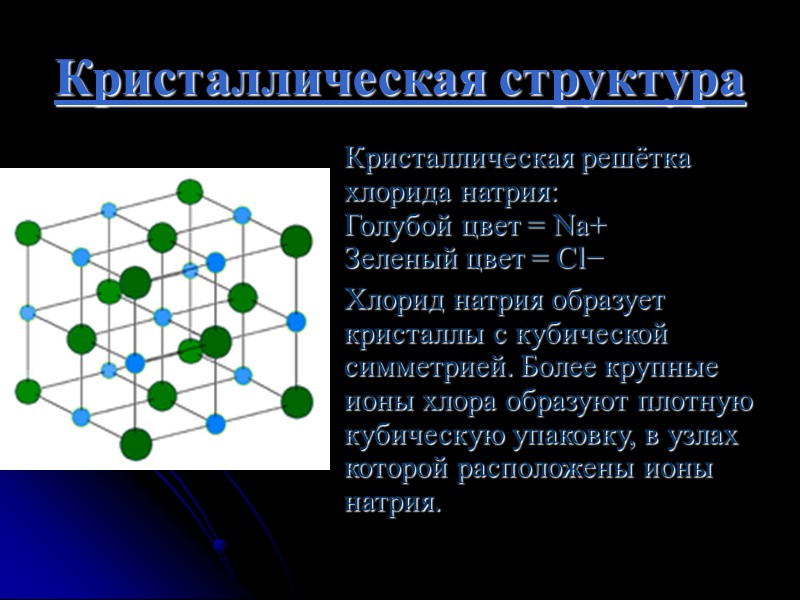 Кристаллическая структура

Кристаллическая решётка хлорида натрия:
Голубой цвет = Na+
Зеленый цвет = Cl−

Хлорид натрия образует кристаллы с кубической симметрией. Более крупные ионы хлора образуют плотную кубическую упаковку, в узлах которой расположены ионы натрия.